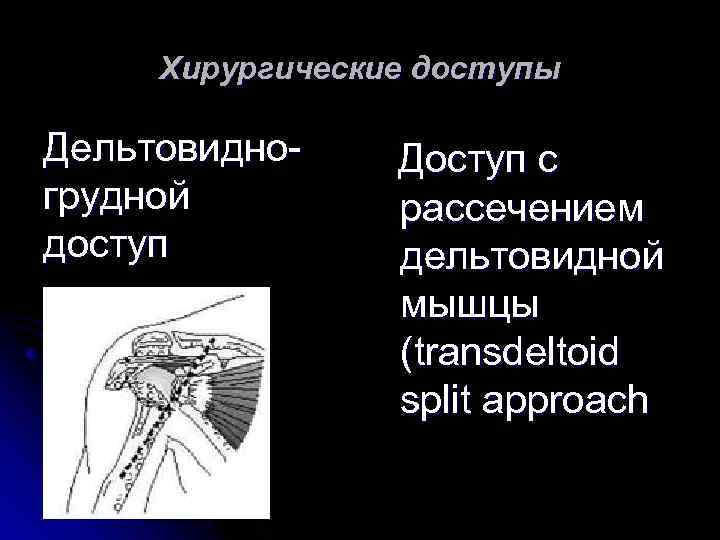 Хирургические доступы

Дельтовидно-грудной доступ

Доступ с рассечением дельтовидной мышцы (transdeltoid split approach